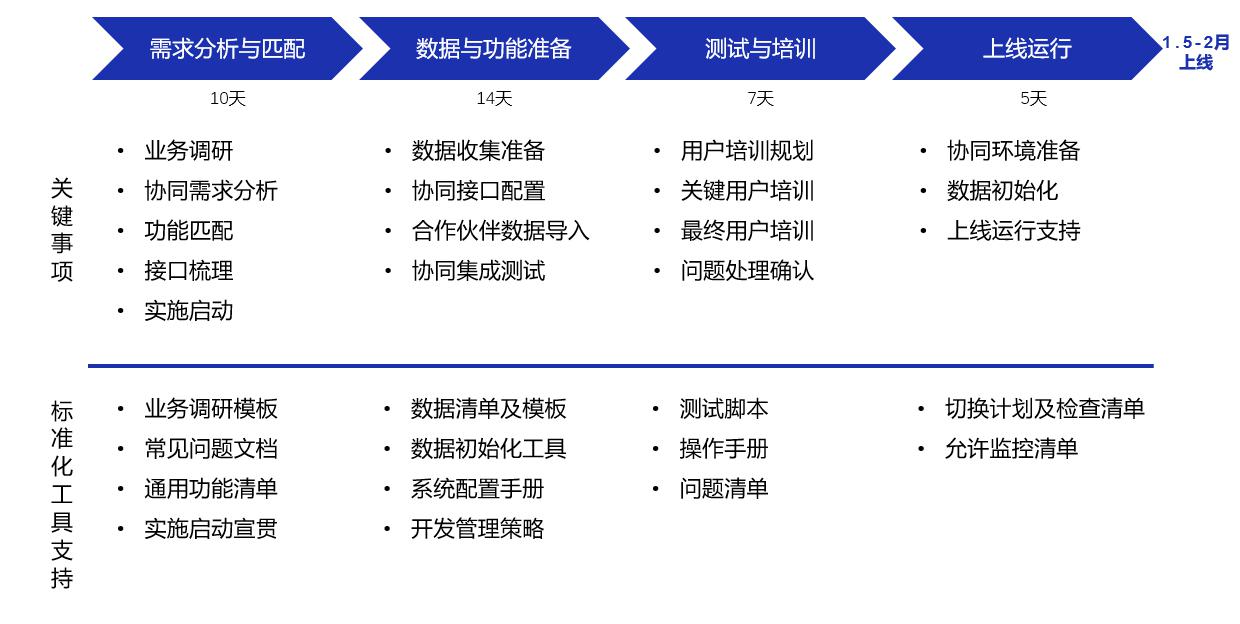 需求分析与匹配 数据与功能准备 测试与培训 上线运行 1.5-2月上线

10天 14天 7天 5天

关键事项

• 业务调研
• 协同需求分析
• 功能匹配
• 接口梳理
• 实施启动

• 数据收集准备
• 协同接口配置
• 合作伙伴数据导入
• 协同集成测试

• 用户培训规划
• 关键用户培训
• 最终用户培训
• 问题处理确认

• 协同环境准备
• 数据初始化
• 上线运行支持

标准化工具支持

• 业务调研模板
• 常见问题文档
• 通用功能清单
• 实施启动宣贯

• 数据清单及模板
• 数据初始化工具
• 系统配置手册
• 开发管理策略

• 测试脚本
• 操作手册
• 问题清单

• 切换计划及检查清单
• 允许监控清单